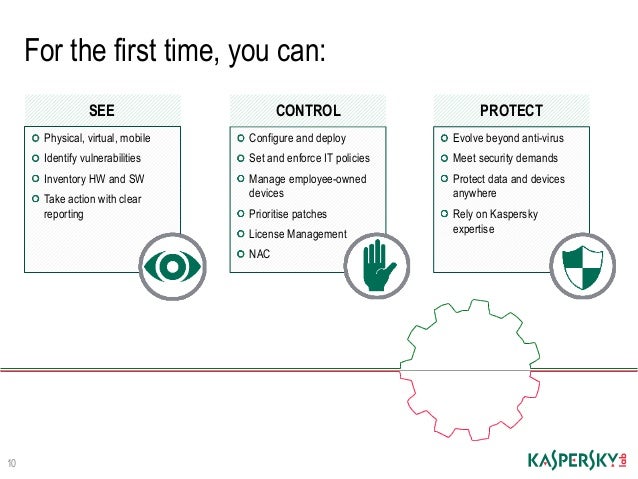 For the first time, you can:

SEE

Physical, virtual, mobile
Identify vulnerabilities
Inventory HW and SW
Take action with clear reporting

CONTROL

Configure and deploy
Set and enforce IT policies
Manage employee-owned devices
Prioritise patches
License Management
NAC

PROTECT

Evolve beyond anti-virus
Meet security demands
Protect data and devices anywhere
Rely on Kaspersky expertise

10

KASPERSKY lab